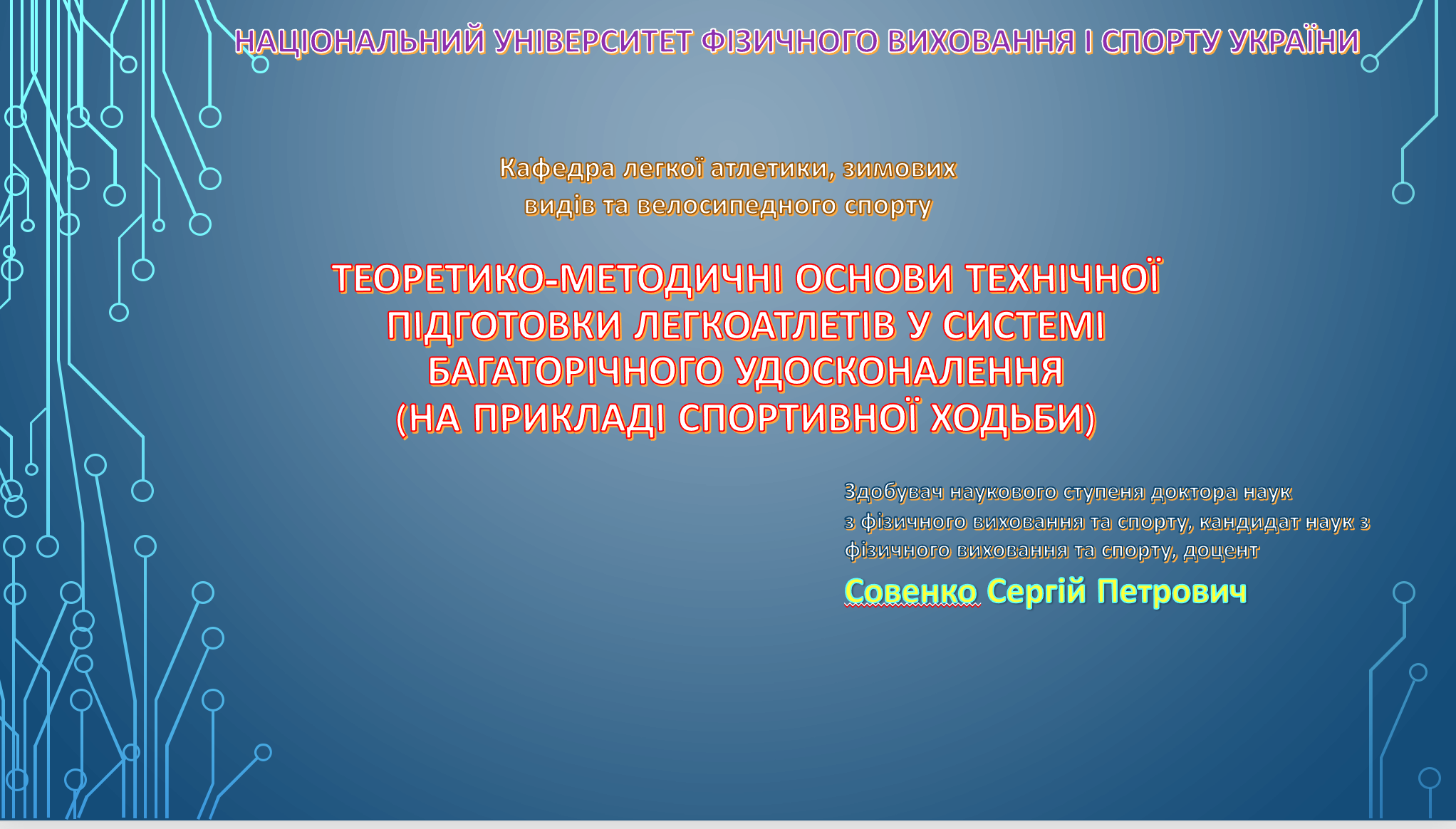 НАЦІОНАЛЬНИЙ УНІВЕРСИТЕТ ФІЗИЧНОГО ВИХОВАННЯ І СПОРТУ УКРАЇНИ

Кафедра легкої атлетики, зимових видів та велосипедного спорту

ТЕОРЕТИКО-МЕТОДИЧНІ ОСНОВИ ТЕХНІЧНОЇ ПІДГОТОВКИ ЛЕГКОАТЛЕТІВ У СИСТЕМІ БАГАТОРІЧНОГО УДОСКОНАЛЕННЯ (НА ПРИКЛАДІ СПОРТИВНОЇ ХОДЬБИ)

Здобувач наукового ступеня доктора наук з фізичного виховання та спорту, кандидат наук з фізичного виховання та спорту, доцент

Совенко Сергій Петрович